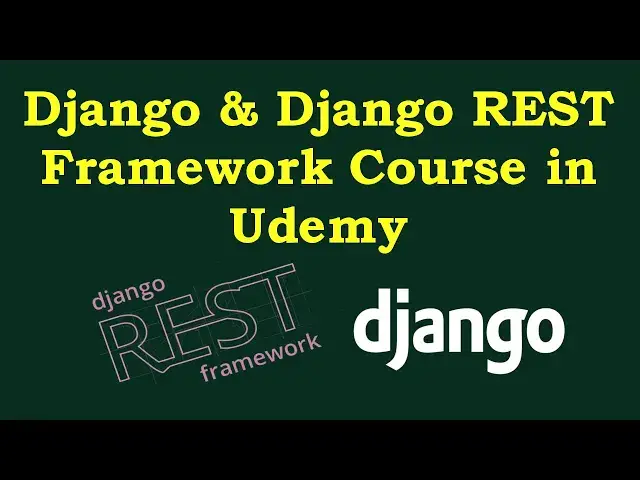 Django & Django REST Framework Course in Udemy

django
REST
framework

django